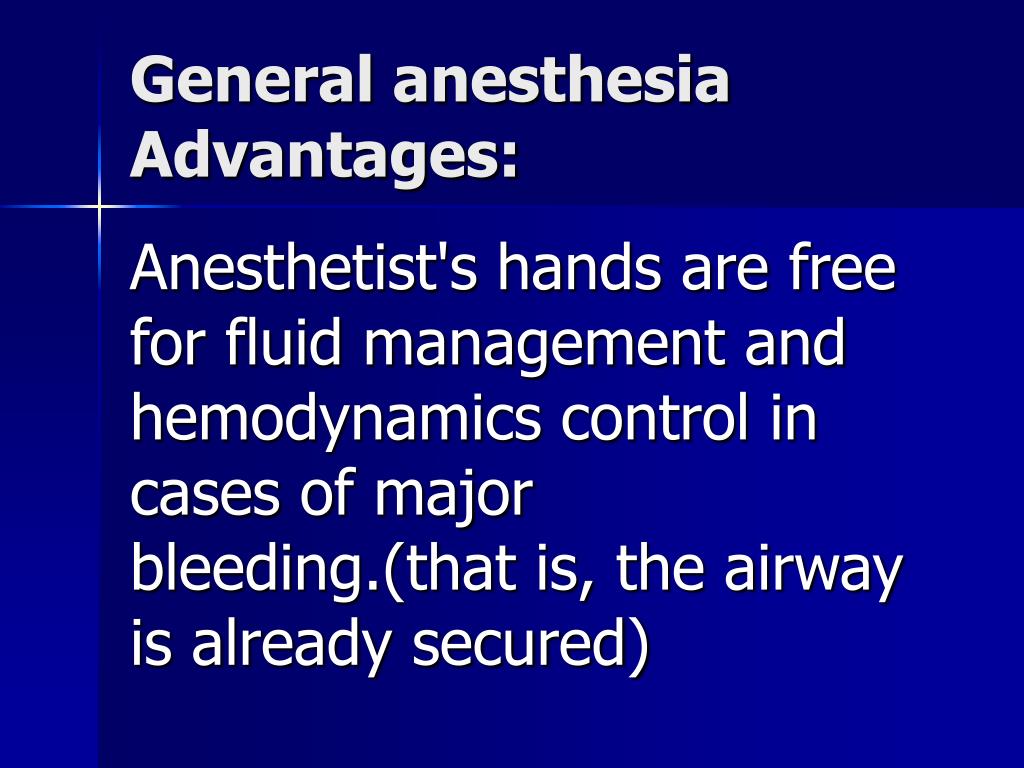 General anesthesia
Advantages:

Anesthetist's hands are free for fluid management and hemodynamics control in cases of major bleeding.(that is, the airway is already secured)